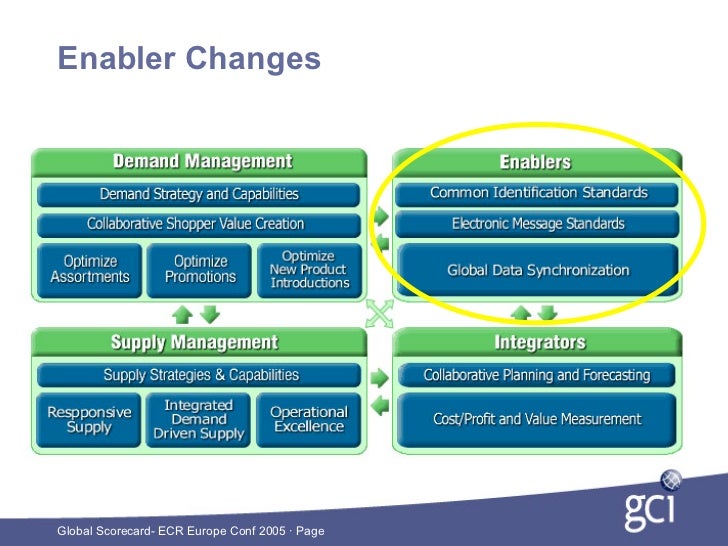 Enabler Changes

Demand Management

Demand Strategy and Capabilities

Collaborative Shopper Value Creation

Optimize Assortments

Optimize Promotions

Optimize New Product Introductions

Enablers

Common Identification Standards

Electronic Message Standards

Global Data Synchronization

Supply Management

Supply Strategies & Capabilities

Respponsive Supply

Integrated Demand Driven Supply

Operational Excellence

Integrators

Collaborative Planning and Forecasting

Cost/Profit and Value Measurement

gci

Global Scorecard- ECR Europe Conf 2005 · Page